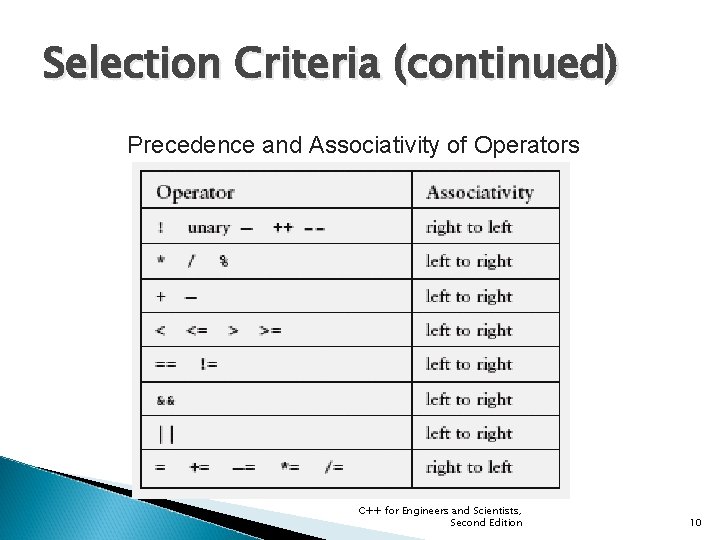 Selection Criteria (continued)

Precedence and Associativity of Operators

| Operator | Associativity |
|---|---|
| ! unary – ++ -- | right to left |
| * / % | left to right |
| + – | left to right |
| < <= > >= | left to right |
| == != | left to right |
| && | left to right |
| \|\| | left to right |
| = += –= *= /= | right to left |

C++ for Engineers and Scientists, Second Edition

10